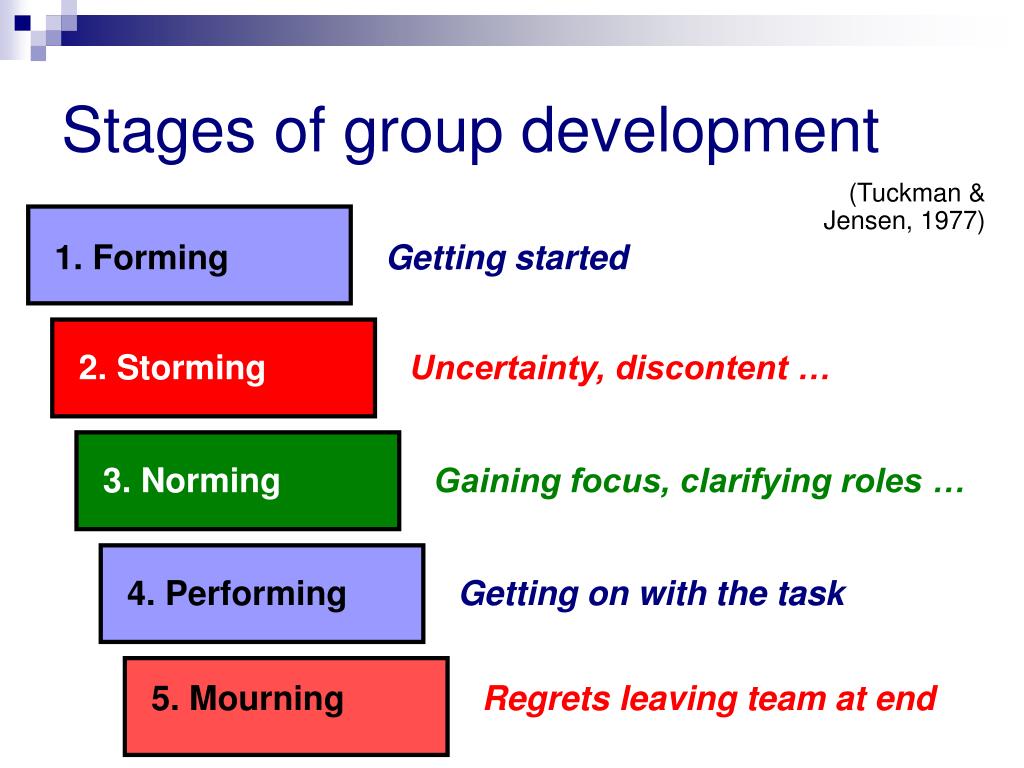 Stages of group development

(Tuckman & Jensen, 1977)

1. Forming

Getting started

2. Storming

Uncertainty, discontent …

3. Norming

Gaining focus, clarifying roles …

4. Performing

Getting on with the task

5. Mourning

Regrets leaving team at end